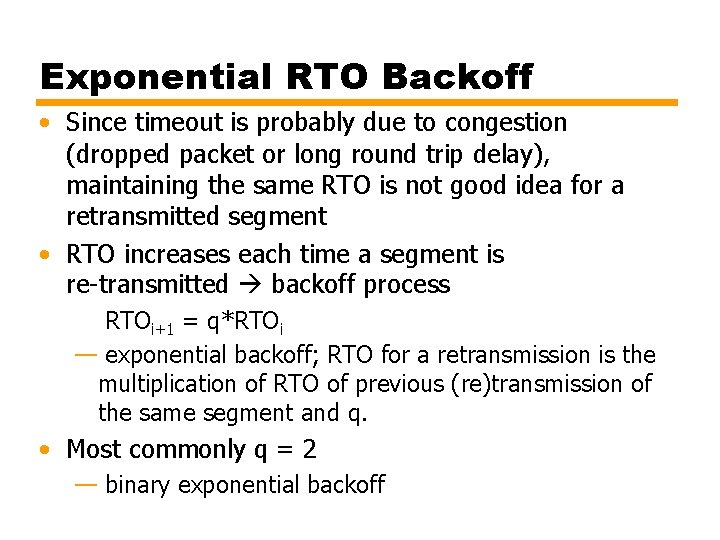 Exponential RTO Backoff

• Since timeout is probably due to congestion (dropped packet or long round trip delay), maintaining the same RTO is not good idea for a retransmitted segment

• RTO increases each time a segment is re-transmitted → backoff process

$RTO_{i+1} = q*RTO_i$

— exponential backoff; RTO for a retransmission is the multiplication of RTO of previous (re)transmission of the same segment and q.

• Most commonly q = 2

— binary exponential backoff